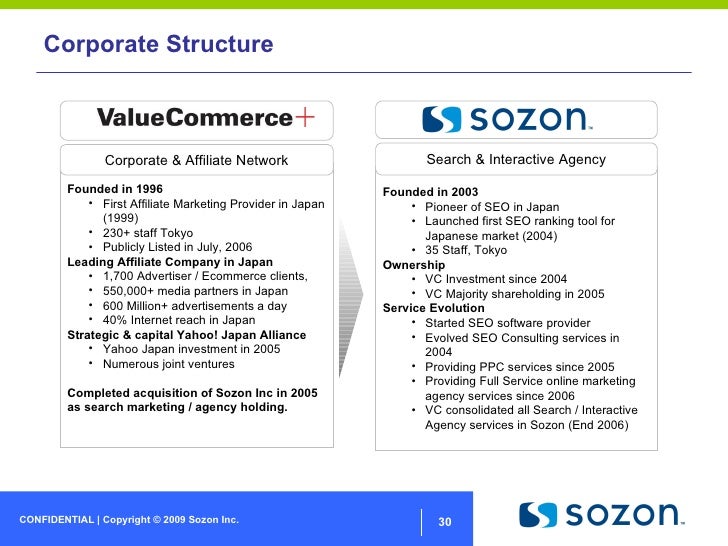 Corporate Structure

ValueCommerce+

Corporate & Affiliate Network

Founded in 1996
• First Affiliate Marketing Provider in Japan (1999)
• 230+ staff Tokyo
• Publicly Listed in July, 2006
Leading Affiliate Company in Japan
• 1,700 Advertiser / Ecommerce clients,
• 550,000+ media partners in Japan
• 600 Million+ advertisements a day
• 40% Internet reach in Japan
Strategic & capital Yahoo! Japan Alliance
• Yahoo Japan investment in 2005
• Numerous joint ventures

Completed acquisition of Sozon Inc in 2005 as search marketing / agency holding.

sozon™

Search & Interactive Agency

Founded in 2003
• Pioneer of SEO in Japan
• Launched first SEO ranking tool for Japanese market (2004)
• 35 Staff, Tokyo
Ownership
• VC Investment since 2004
• VC Majority shareholding in 2005
Service Evolution
• Started SEO software provider
• Evolved SEO Consulting services in 2004
• Providing PPC services since 2005
• Providing Full Service online marketing agency services since 2006
• VC consolidated all Search / Interactive Agency services in Sozon (End 2006)

CONFIDENTIAL | Copyright © 2009 Sozon Inc.

30

sozon™